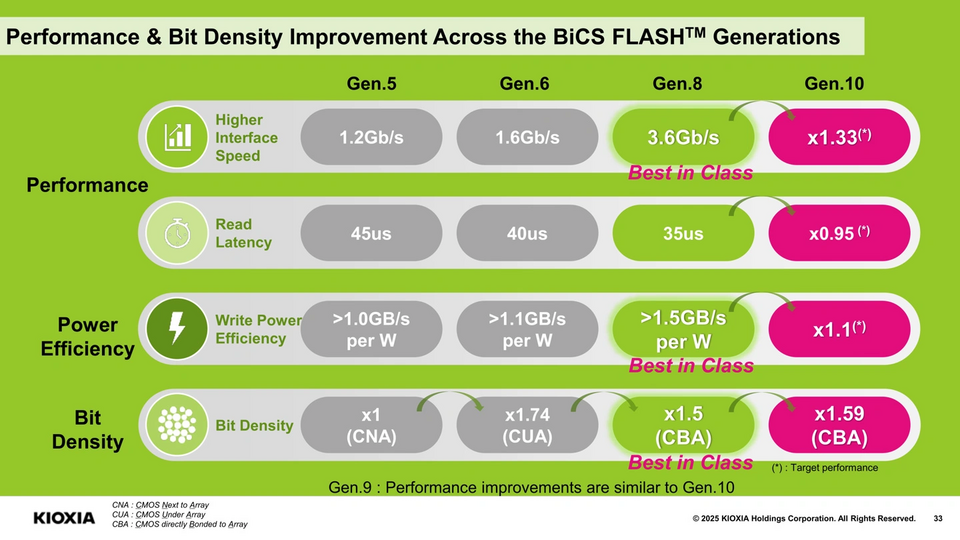 Performance & Bit Density Improvement Across the BiCS FLASH$^{TM}$ Generations

| | | Gen.5 | Gen.6 | Gen.8 | Gen.10 |
|---|---|---|---|---|---|
| Performance | Higher Interface Speed | 1.2Gb/s | 1.6Gb/s | 3.6Gb/s Best in Class | x1.33$^{(*)}$ |
| | Read Latency | 45us | 40us | 35us | x0.95$^{(*)}$ |
| Power Efficiency | Write Power Efficiency | >1.0GB/s per W | >1.1GB/s per W | >1.5GB/s per W Best in Class | x1.1$^{(*)}$ |
| Bit Density | Bit Density | x1 (CNA) | x1.74 (CUA) | x1.5 (CBA) Best in Class | x1.59 (CBA) |

(*) : Target performance

Gen.9 : Performance improvements are similar to Gen.10

KIOXIA

CNA : CMOS Next to Array
CUA : CMOS Under Array
CBA : CMOS directly Bonded to Array

© 2025 KIOXIA Holdings Corporation. All Rights Reserved. 33